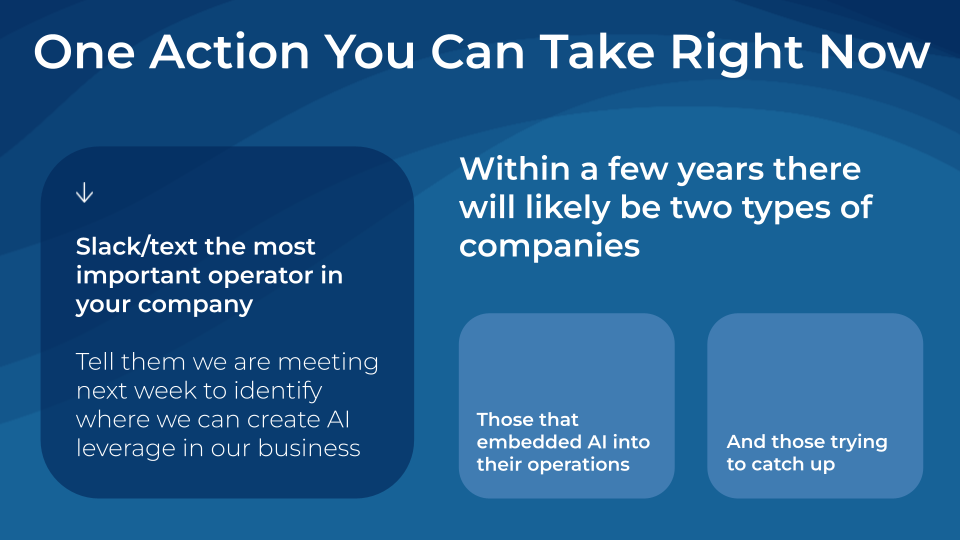 One Action You Can Take Right Now

↓

Slack/text the most important operator in your company

Tell them we are meeting next week to identify where we can create AI leverage in our business

Within a few years there will likely be two types of companies

Those that embedded AI into their operations

And those trying to catch up